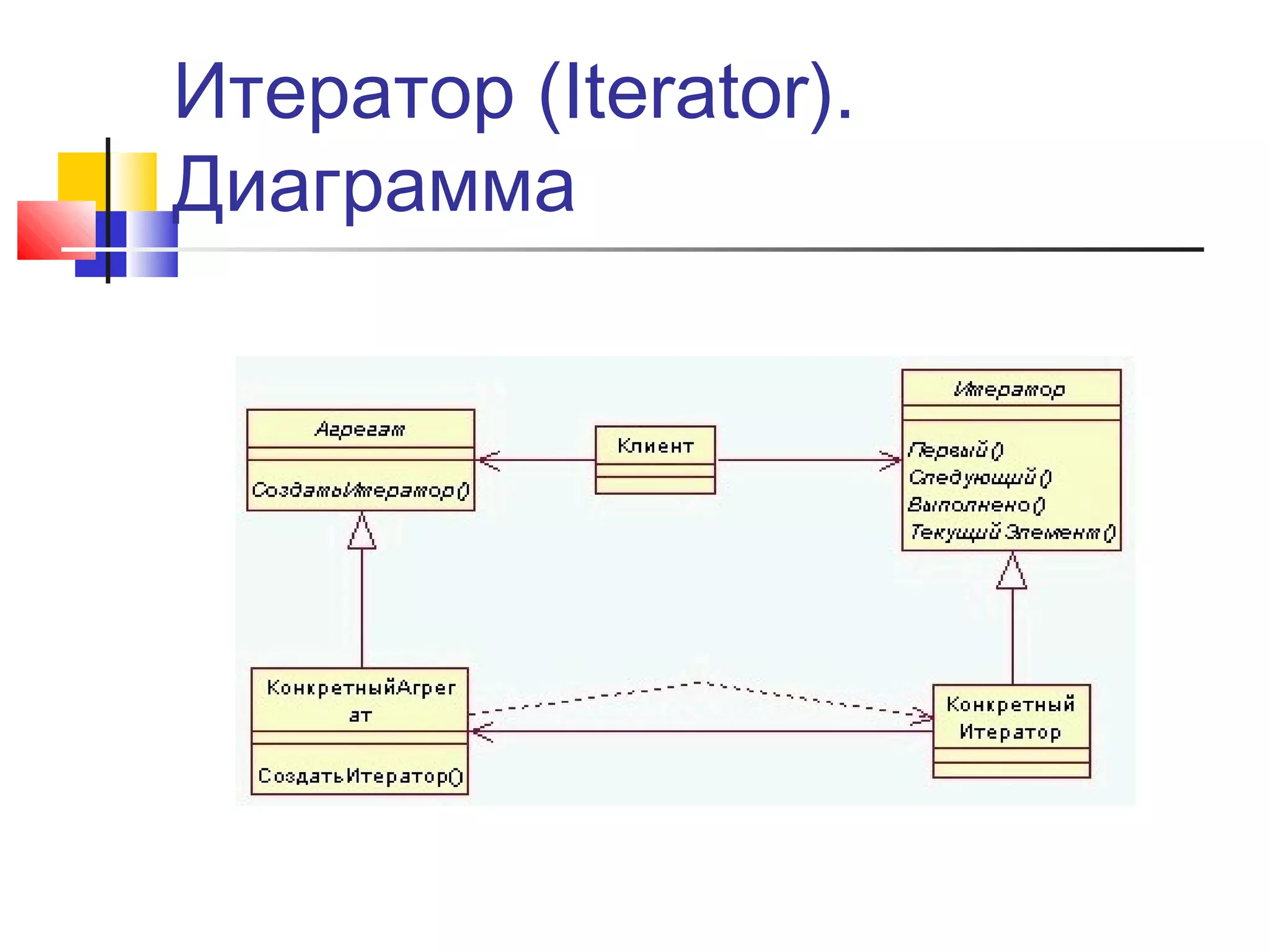 Итератор (Iterator). Диаграмма

Агрегат

СоздатьИтератор()

Клиент

Итератор

Первый()
Следующий()
Выполнено()
ТекущийЭлемент()

КонкретныйАгрегат

СоздатьИтератор()

Конкретный Итератор